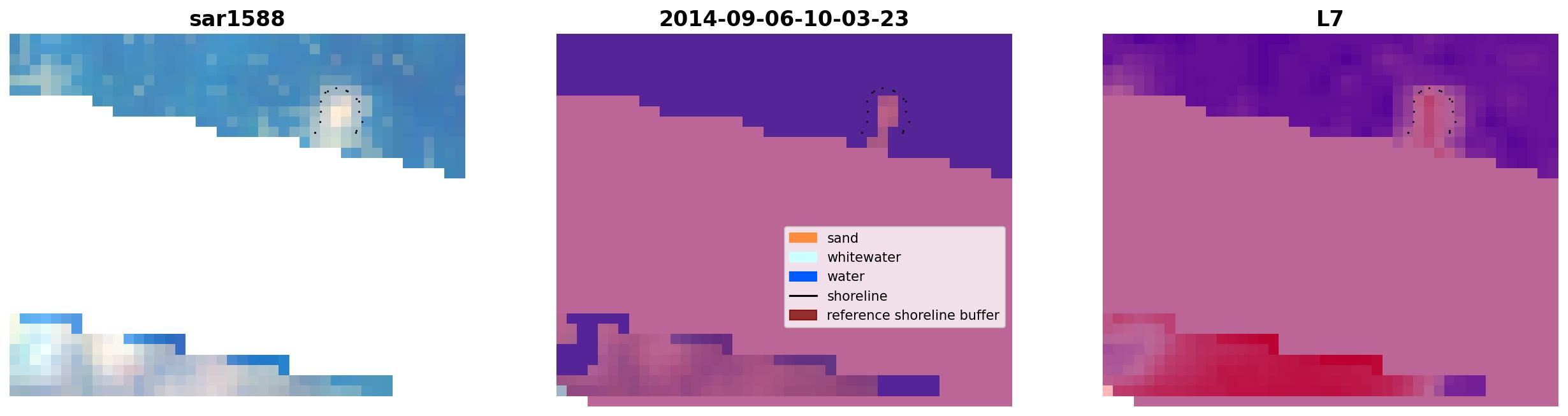 sar1588

2014-09-06-10-03-23

sand
whitewater
water
shoreline
reference shoreline buffer

L7